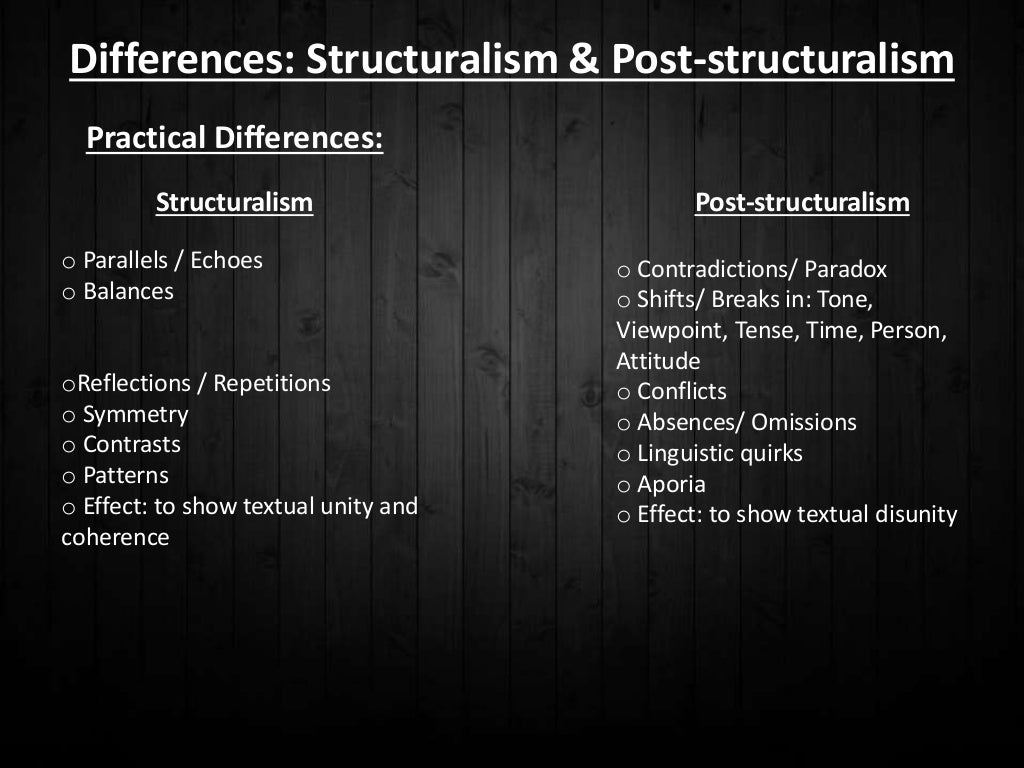 Differences: Structuralism & Post-structuralism

Practical Differences:

Structuralism

o Parallels / Echoes
o Balances

oReflections / Repetitions
o Symmetry
o Contrasts
o Patterns
o Effect: to show textual unity and coherence

Post-structuralism

o Contradictions/ Paradox
o Shifts/ Breaks in: Tone, Viewpoint, Tense, Time, Person, Attitude
o Conflicts
o Absences/ Omissions
o Linguistic quirks
o Aporia
o Effect: to show textual disunity